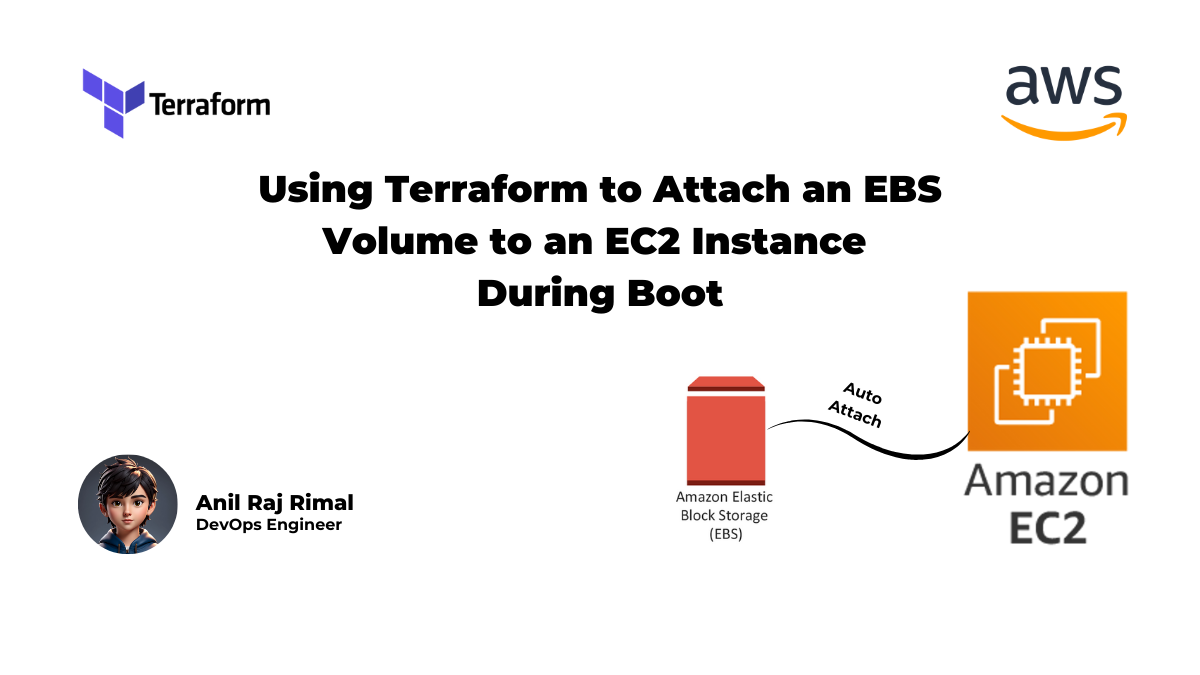 Terraform

aws

Using Terraform to Attach an EBS Volume to an EC2 Instance During Boot

Auto Attach

Amazon Elastic Block Storage (EBS)

Amazon EC2

Anil Raj Rimal
DevOps Engineer